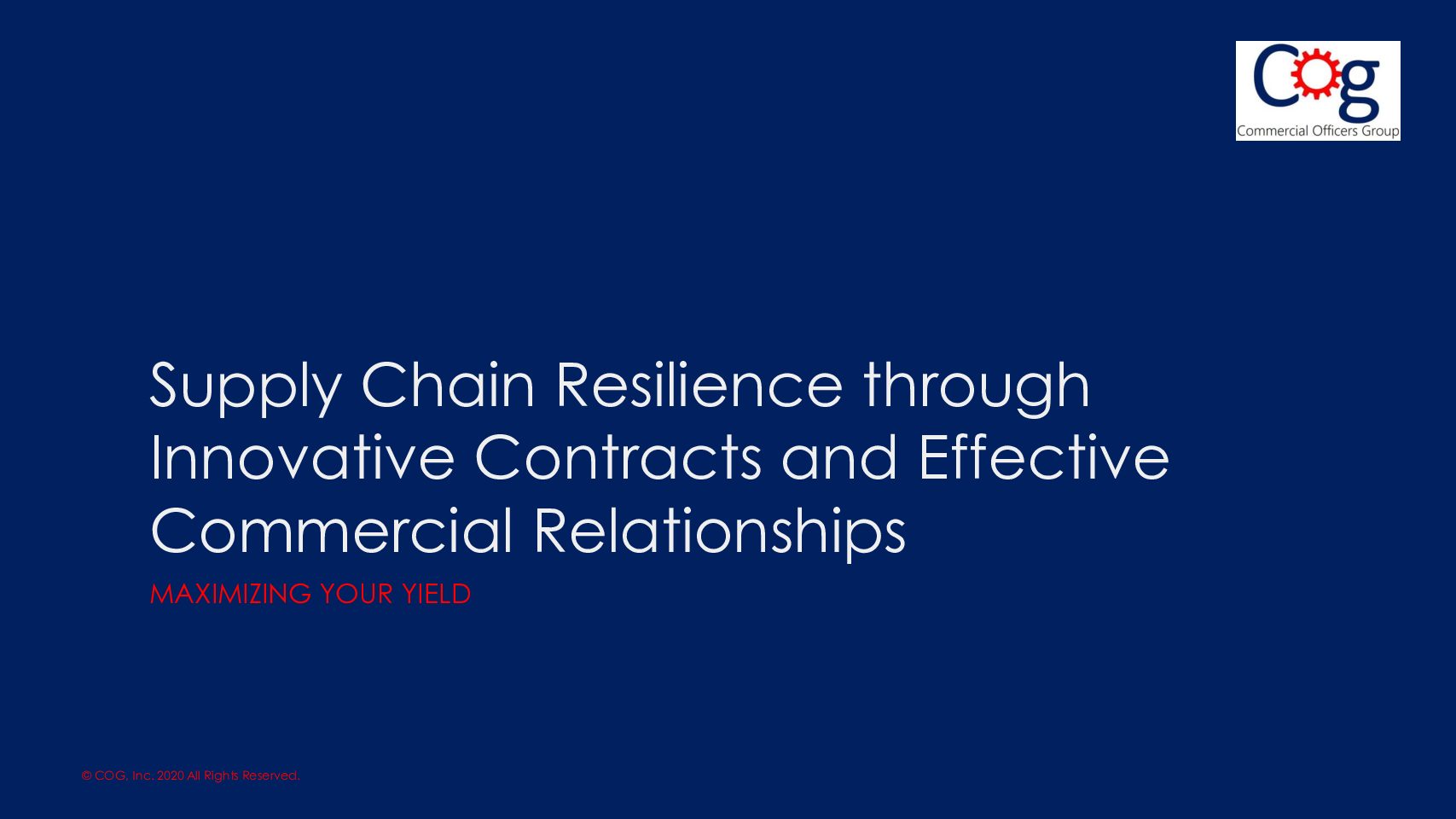 Cog
Commercial Officers Group

Supply Chain Resilience through Innovative Contracts and Effective Commercial Relationships

MAXIMIZING YOUR YIELD

© COG, Inc. 2020 All Rights Reserved.